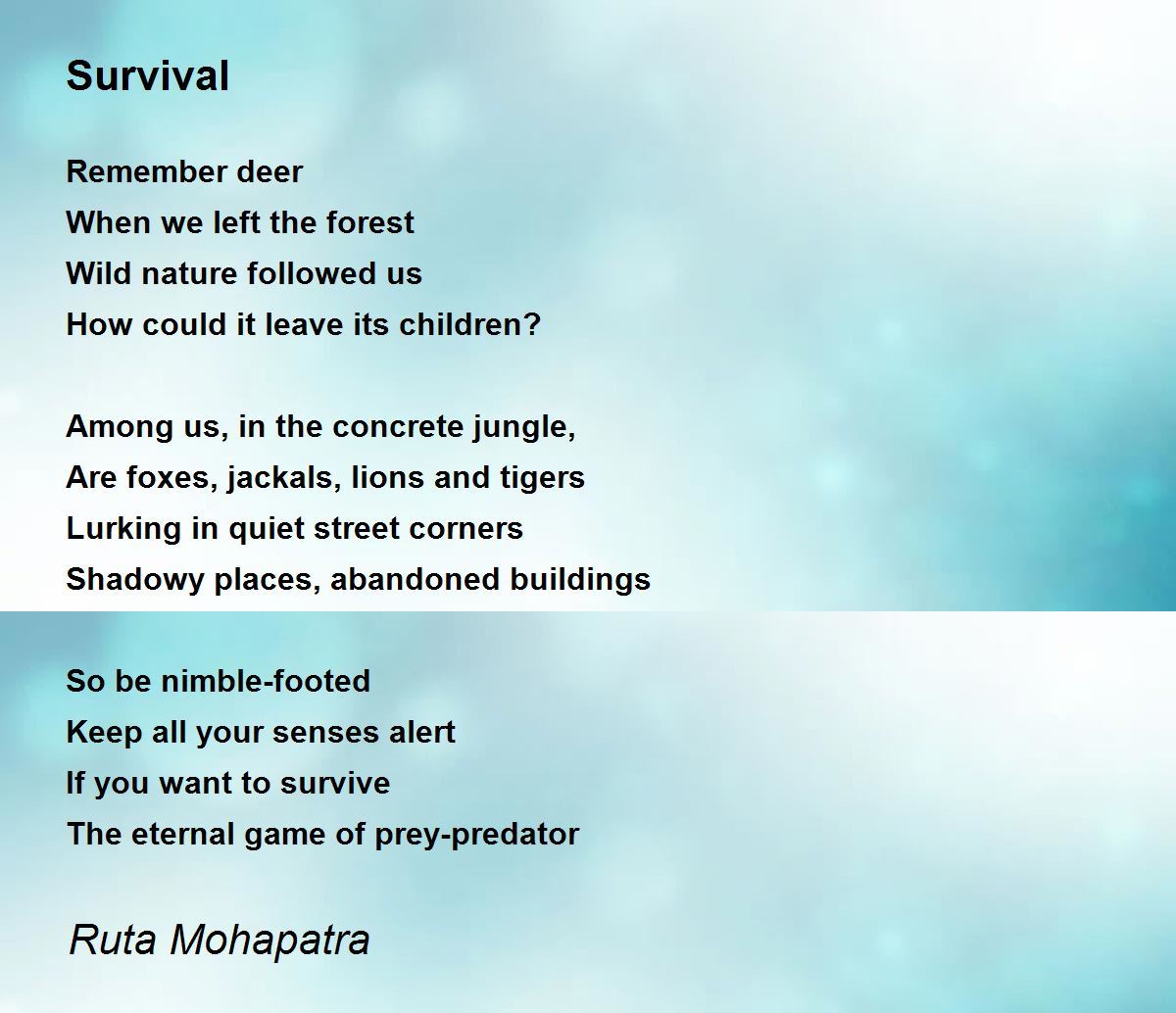 Survival

Remember deer
When we left the forest
Wild nature followed us
How could it leave its children?

Among us, in the concrete jungle,
Are foxes, jackals, lions and tigers
Lurking in quiet street corners
Shadowy places, abandoned buildings

So be nimble-footed
Keep all your senses alert
If you want to survive
The eternal game of prey-predator

Ruta Mohapatra